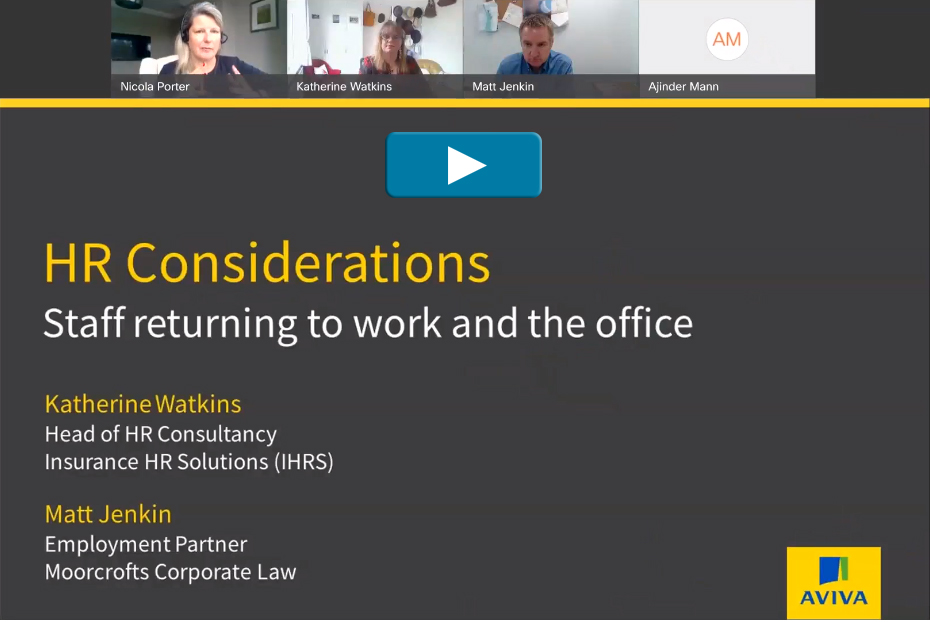 Nicola Porter
Katherine Watkins
Matt Jenkin
AM
Ajinder Mann

HR Considerations
Staff returning to work and the office

Katherine Watkins
Head of HR Consultancy
Insurance HR Solutions (IHRS)

Matt Jenkin
Employment Partner
Moorcrofts Corporate Law

AVIVA